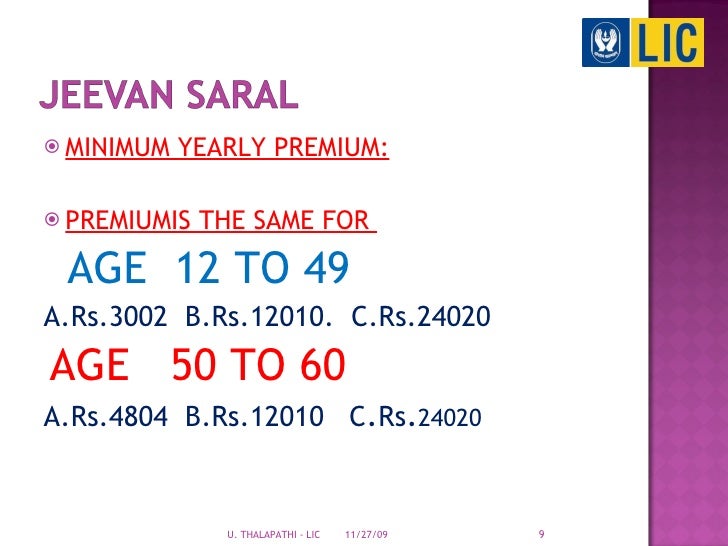 LIC

JEEVAN SARAL

MINIMUM YEARLY PREMIUM:

PREMIUMIS THE SAME FOR

AGE 12 TO 49

A.Rs.3002 B.Rs.12010. C.Rs.24020

AGE 50 TO 60

A.Rs.4804 B.Rs.12010 C.Rs.24020

U. THALAPATHI - LIC 11/27/09 9